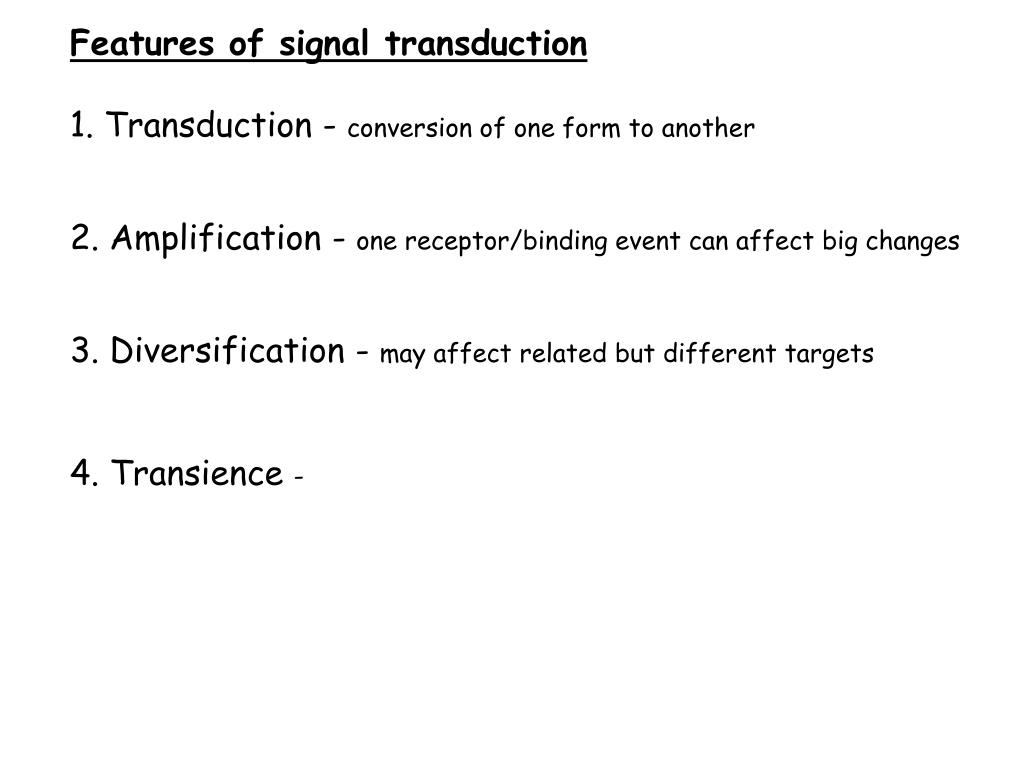 Features of signal transduction

1. Transduction - conversion of one form to another

2. Amplification - one receptor/binding event can affect big changes

3. Diversification - may affect related but different targets

4. Transience -